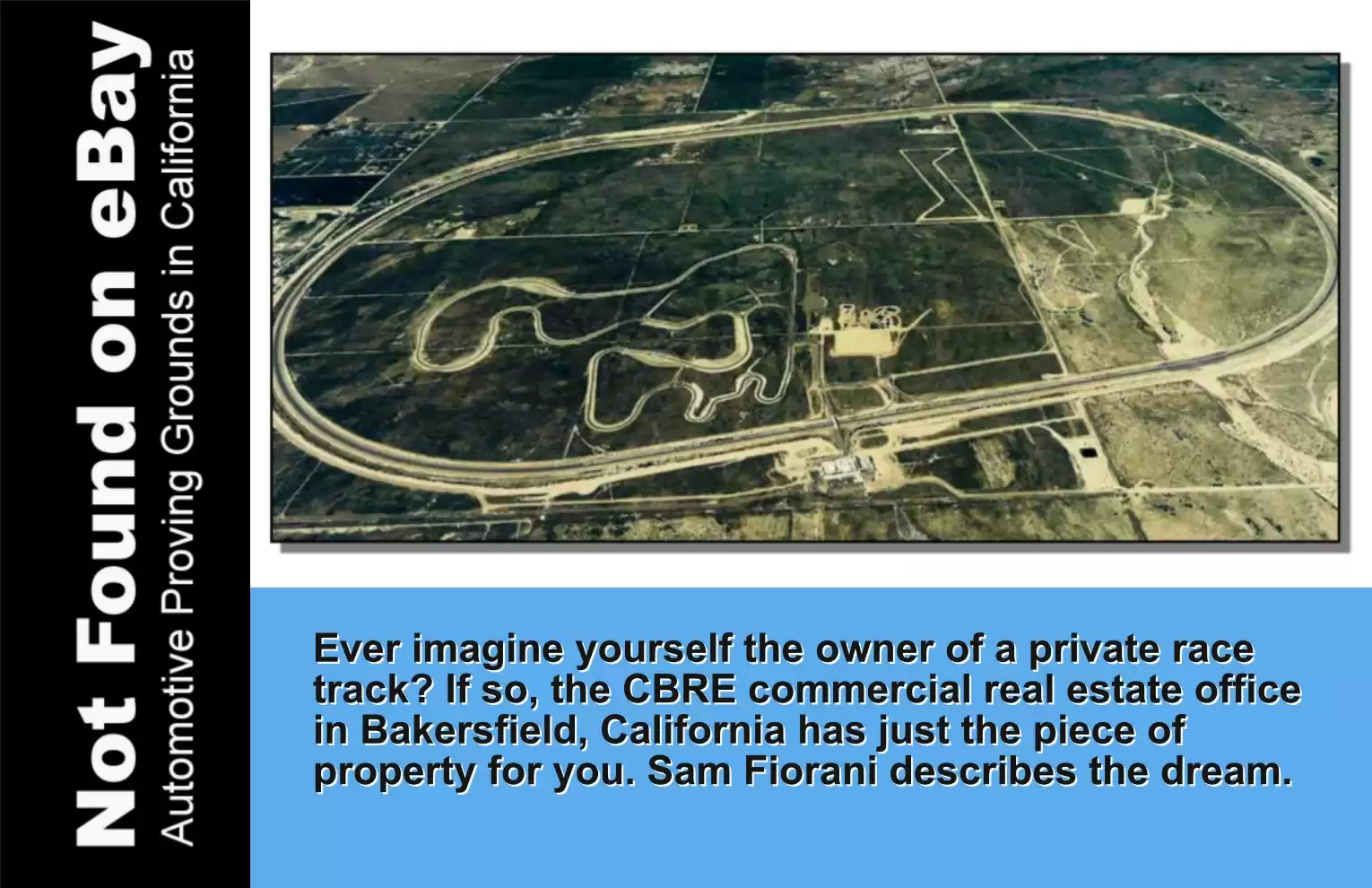 Not Found on eBay
Automotive Proving Grounds in California

Ever imagine yourself the owner of a private race track? If so, the CBRE commercial real estate office in Bakersfield, California has just the piece of property for you. Sam Fiorani describes the dream.